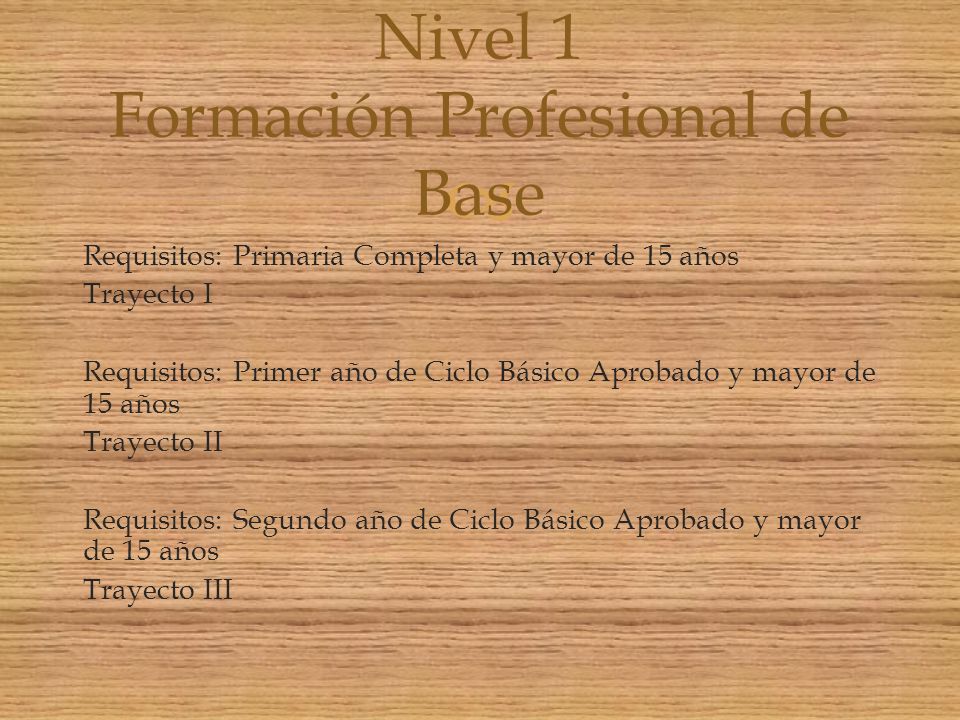 Nivel 1
Formación Profesional de Base

Requisitos: Primaria Completa y mayor de 15 años
Trayecto I

Requisitos: Primer año de Ciclo Básico Aprobado y mayor de 15 años
Trayecto II

Requisitos: Segundo año de Ciclo Básico Aprobado y mayor de 15 años
Trayecto III